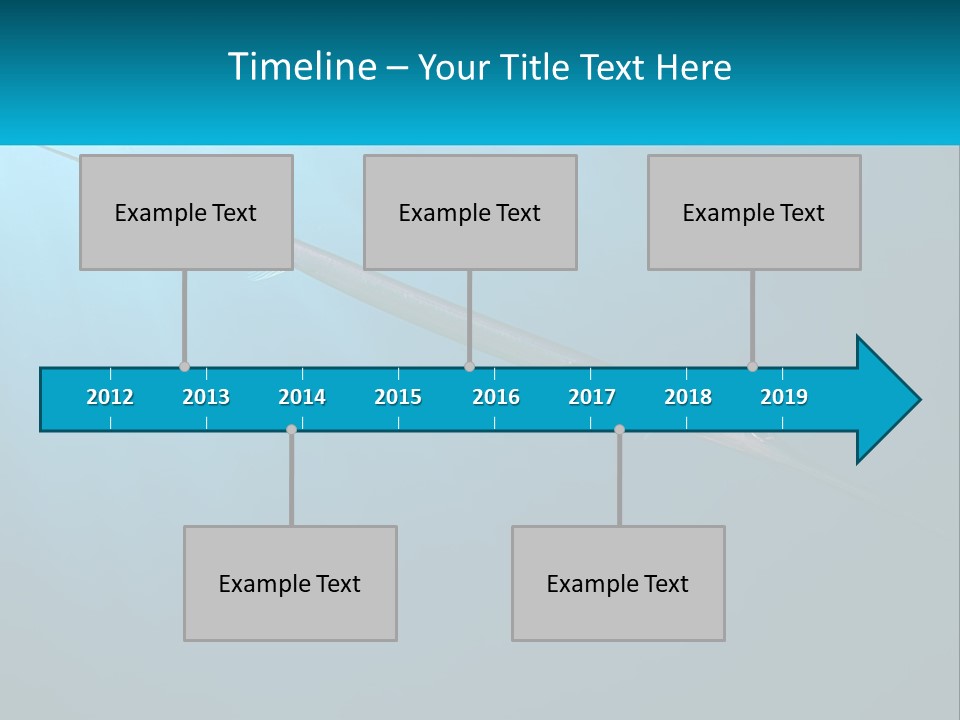 Timeline – Your Title Text Here

Example Text

Example Text

Example Text

2012 2013 2014 2015 2016 2017 2018 2019

Example Text

Example Text